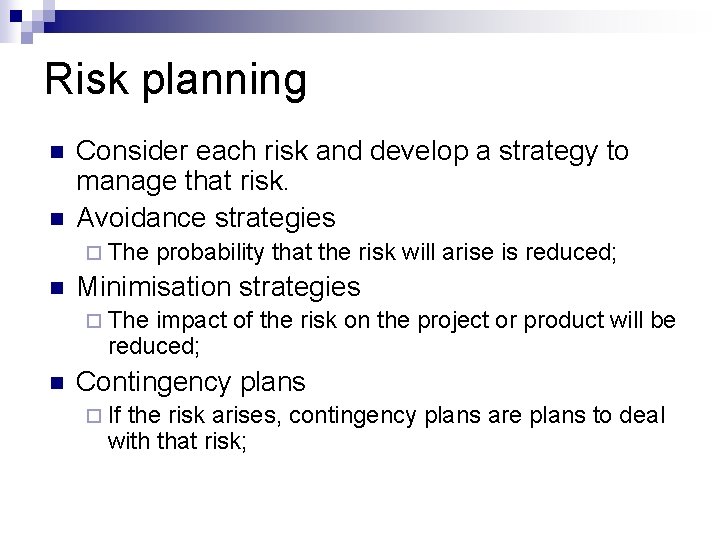 Risk planning

- Consider each risk and develop a strategy to manage that risk.
- Avoidance strategies
  - The probability that the risk will arise is reduced;
- Minimisation strategies
  - The impact of the risk on the project or product will be reduced;
- Contingency plans
  - If the risk arises, contingency plans are plans to deal with that risk;